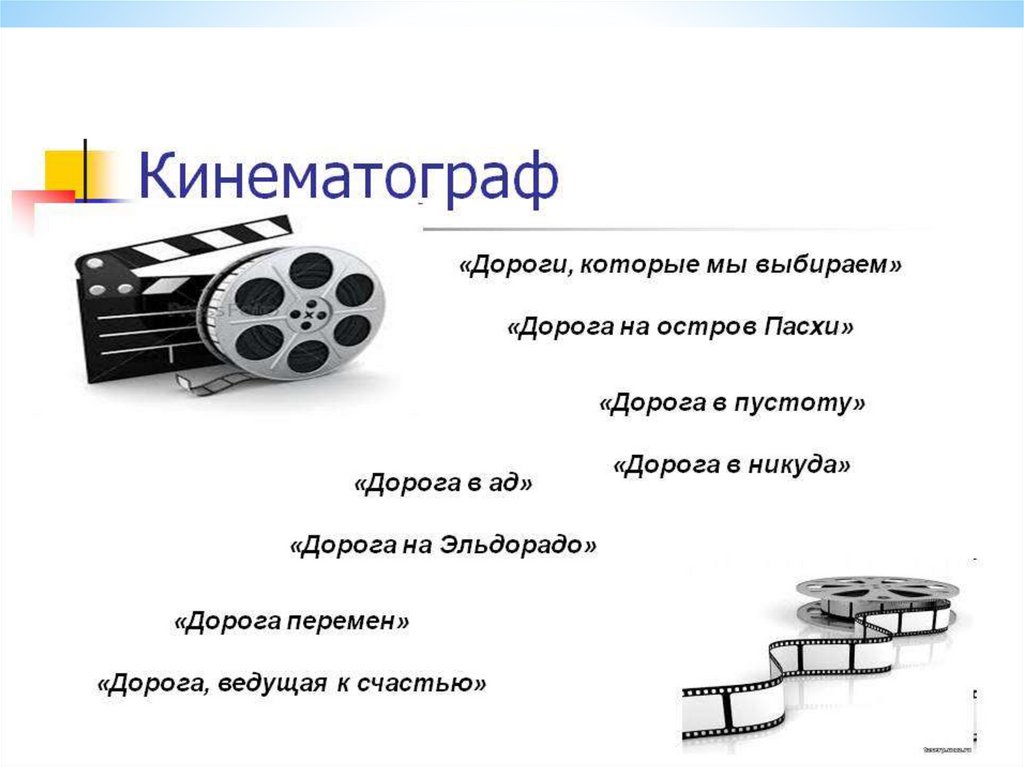 Кинематограф

«Дороги, которые мы выбираем»

«Дорога на остров Пасхи»

«Дорога в пустоту»

«Дорога в никуда»

«Дорога в ад»

«Дорога на Эльдорадо»

«Дорога перемен»

«Дорога, ведущая к счастью»